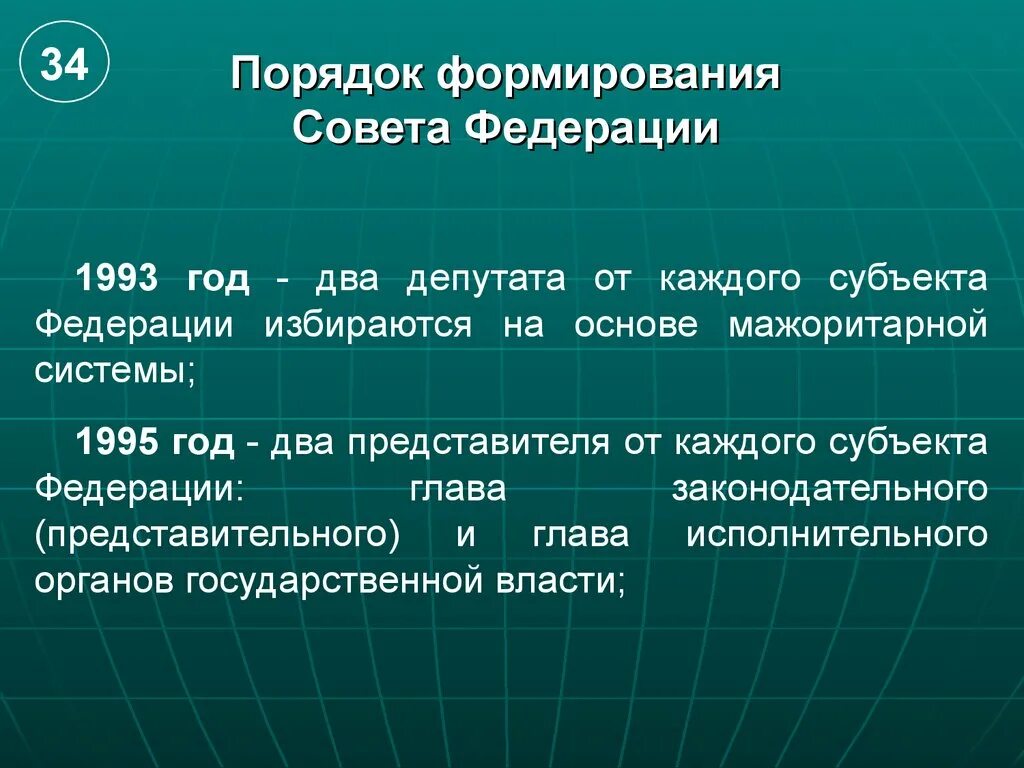 34

Порядок формирования Совета Федерации

1993 год - два депутата от каждого субъекта Федерации избираются на основе мажоритарной системы;

1995 год - два представителя от каждого субъекта Федерации: глава законодательного (представительного) и глава исполнительного органов государственной власти;